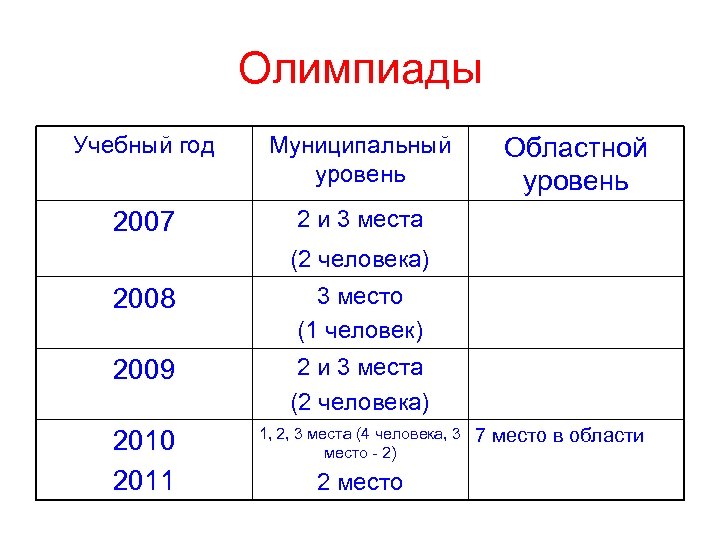 Олимпиады

| Учебный год | Муниципальный уровень | Областной уровень |
|---|---|---|
| 2007 | 2 и 3 места (2 человека) | |
| 2008 | 3 место (1 человек) | |
| 2009 | 2 и 3 места (2 человека) | |
| 2010 2011 | 1, 2, 3 места (4 человека, 3 место - 2) 2 место | 7 место в области |